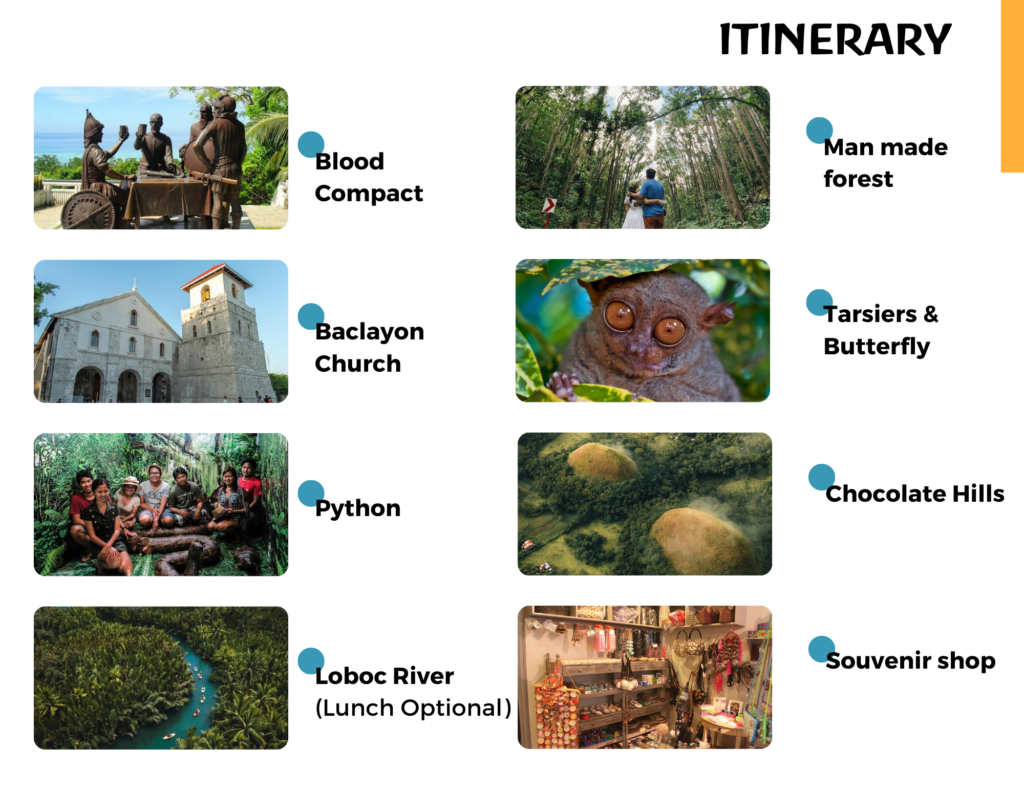 ITINERARY

Blood Compact

Baclayon Church

Python

Loboc River (Lunch Optional)

Man made forest

Tarsiers & Butterfly

Chocolate Hills

Souvenir shop